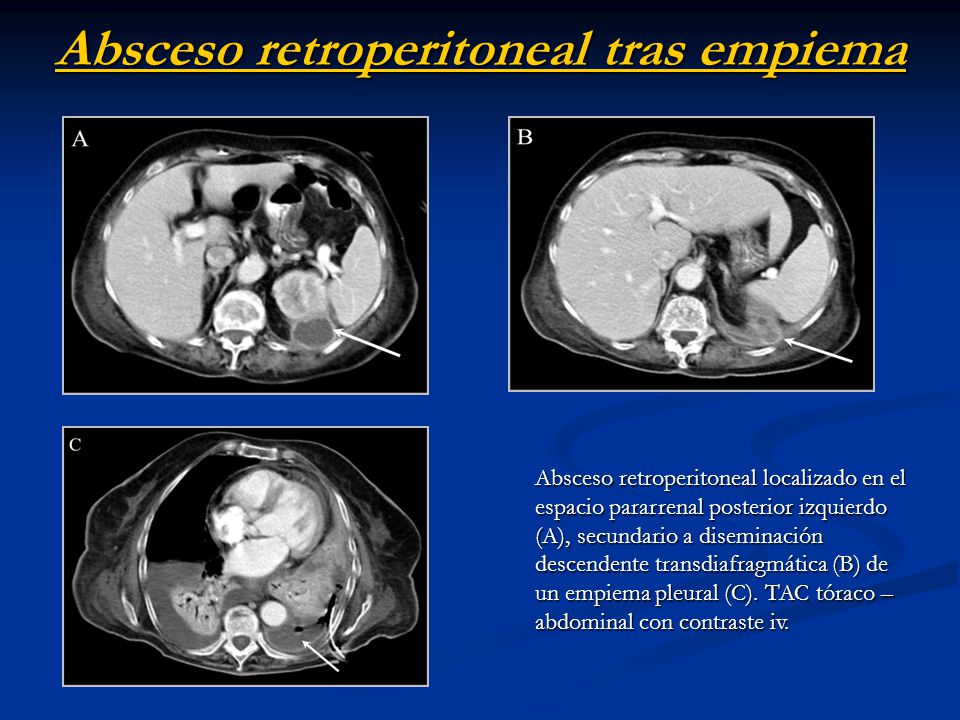 Absceso retroperitoneal tras empiema

A

B

C

Absceso retroperitoneal localizado en el espacio pararrenal posterior izquierdo (A), secundario a diseminación descendente transdiafragmática (B) de un empiema pleural (C). TAC tóraco – abdominal con contraste iv.